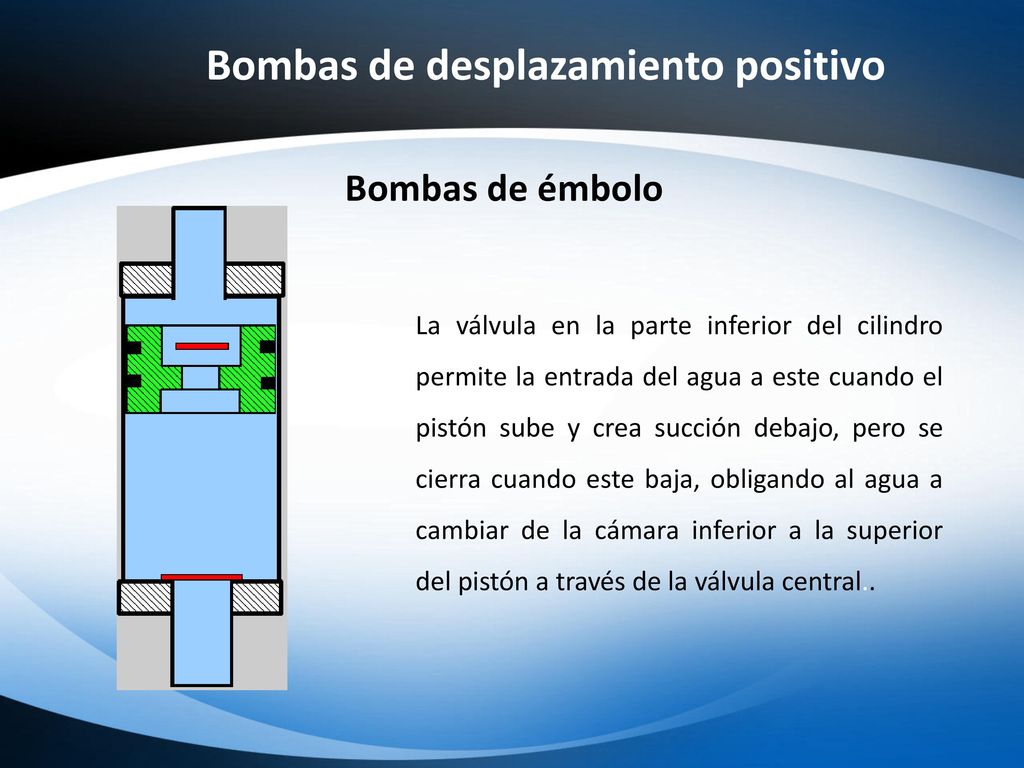 Bombas de desplazamiento positivo

Bombas de émbolo

La válvula en la parte inferior del cilindro permite la entrada del agua a este cuando el pistón sube y crea succión debajo, pero se cierra cuando este baja, obligando al agua a cambiar de la cámara inferior a la superior del pistón a través de la válvula central..